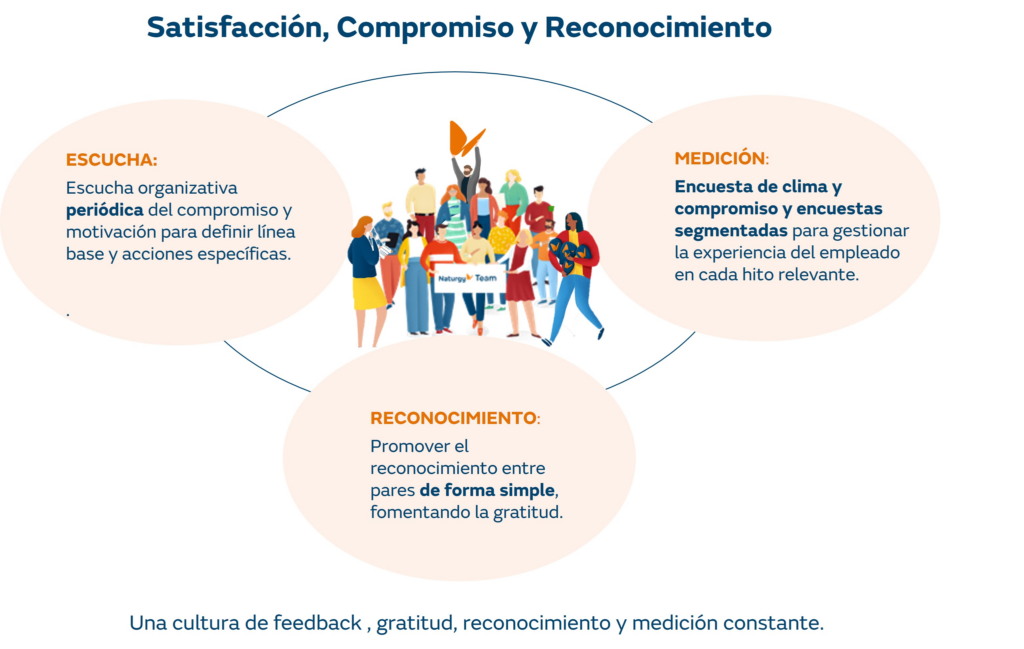 Satisfacción, Compromiso y Reconocimiento

ESCUCHA:
Escucha organizativa periódica del compromiso y motivación para definir línea base y acciones específicas.

.

Naturgy Team

MEDICIÓN:
Encuesta de clima y compromiso y encuestas segmentadas para gestionar la experiencia del empleado en cada hito relevante.

RECONOCIMIENTO:
Promover el reconocimiento entre pares de forma simple, fomentando la gratitud.

Una cultura de feedback , gratitud, reconocimiento y medición constante.